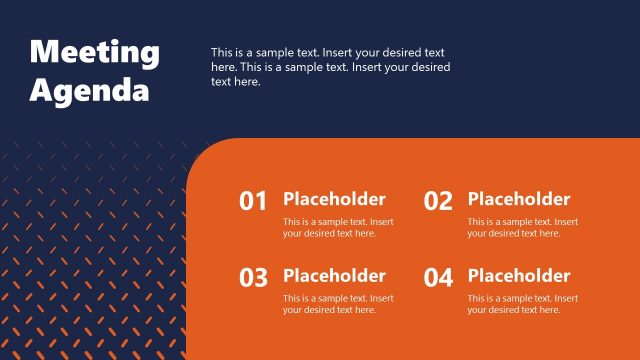 Meeting Agenda

This is a sample text. Insert your desired text here. This is a sample text. Insert your desired text here.

01 Placeholder

This is a sample text. Insert your desired text here.

02 Placeholder

This is a sample text. Insert your desired text here.

03 Placeholder

This is a sample text. Insert your desired text here.

04 Placeholder

This is a sample text. Insert your desired text here.